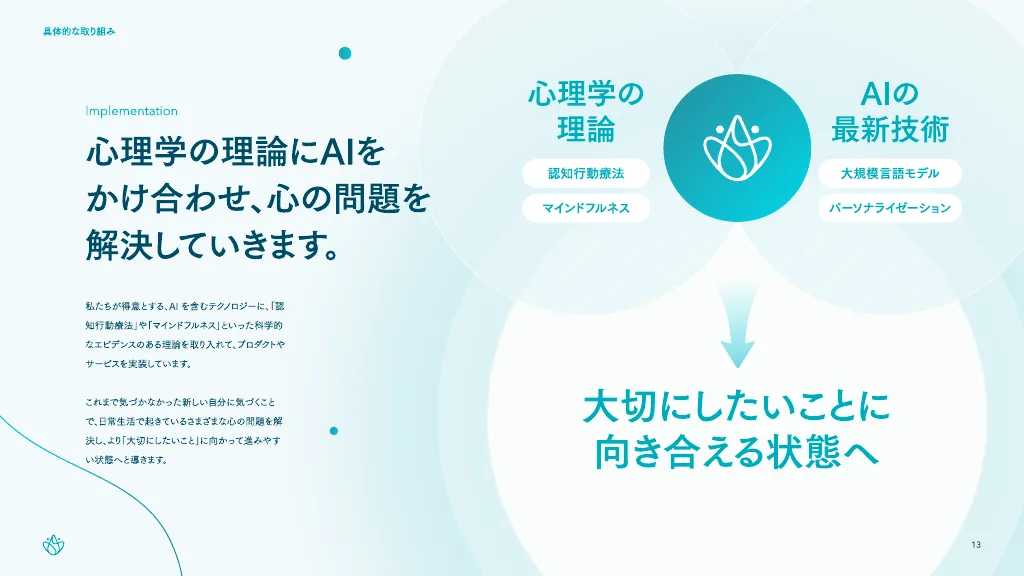 具体的な取り組み

Implementation

心理学の理論にAIをかけ合わせ、心の問題を解決していきます。

私たちが得意とする、AI を含むテクノロジーに、「認知行動療法」や「マインドフルネス」といった科学的なエビデンスのある理論を取り入れて、プロダクトやサービスを実装しています。

これまで気づかなかった新しい自分に気づくことで、日常生活で起きているさまざまな心の問題を解決し、より「大切にしたいこと」に向かって進みやすい状態へと導きます。

心理学の理論

認知行動療法

マインドフルネス

AIの最新技術

大規模言語モデル

パーソナライゼーション

大切にしたいことに向き合える状態へ

13